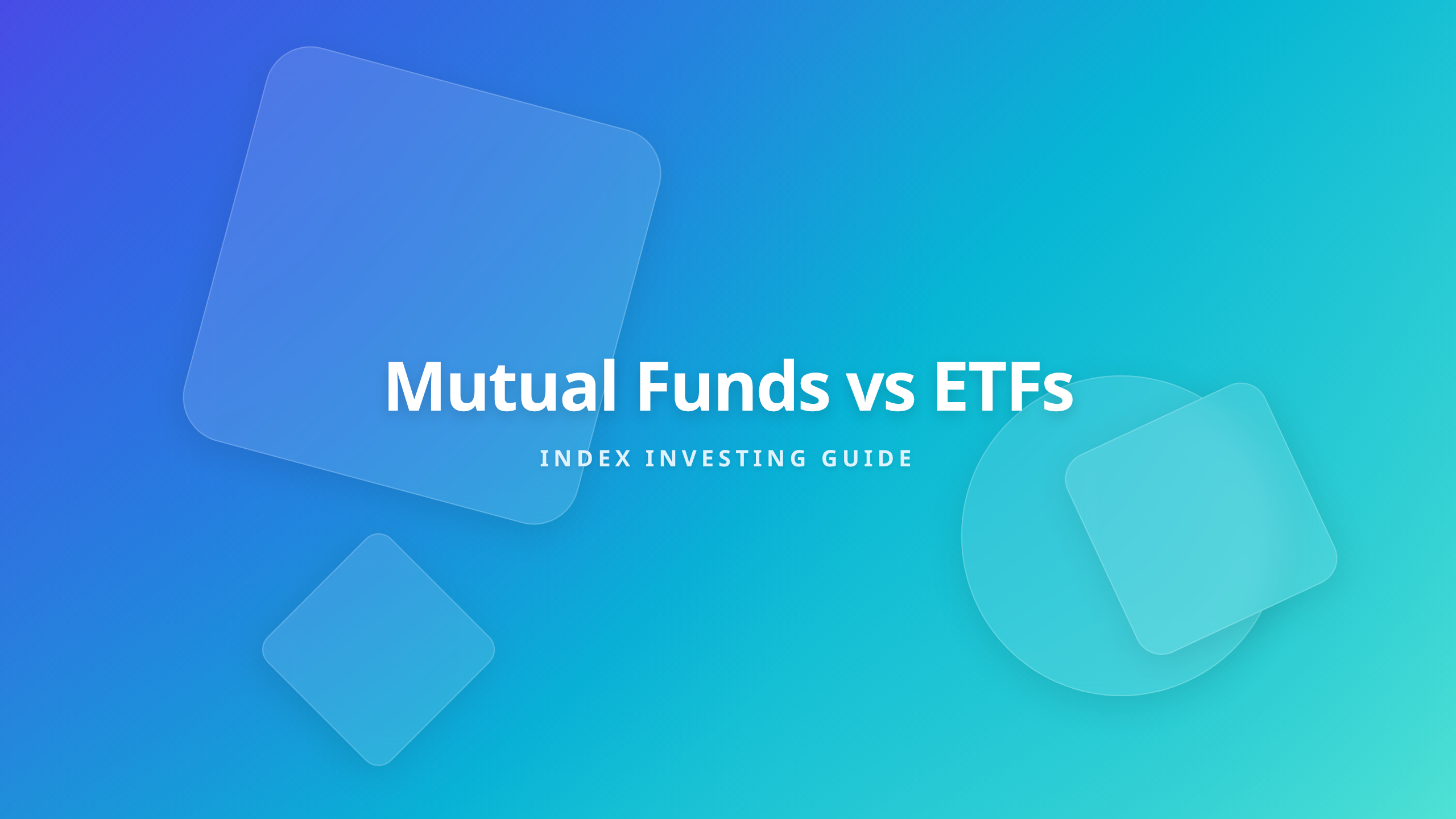 Mutual Funds vs ETFs

INDEX INVESTING GUIDE